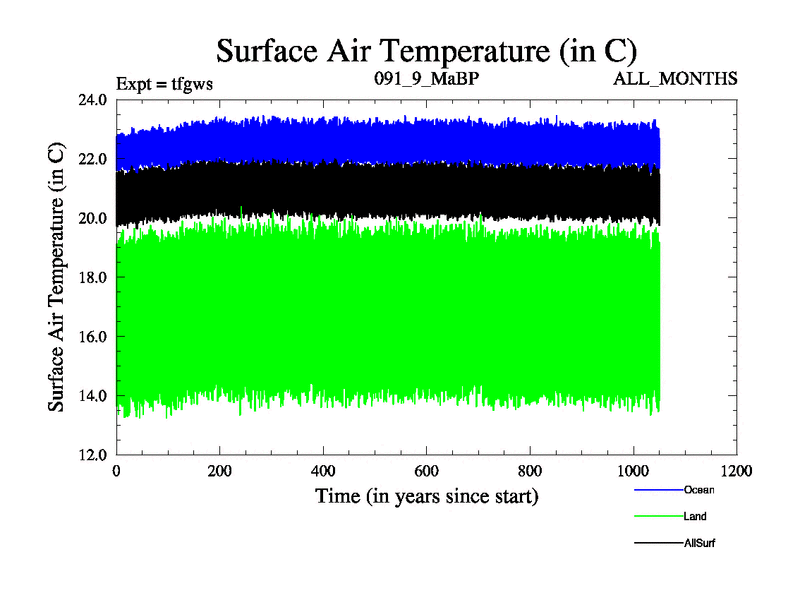 Surface Air Temperature (in C)

Expt = tfgws

091_9_MaBP

ALL_MONTHS

Surface Air Temperature (in C)

24.0
22.0
20.0
18.0
16.0
14.0
12.0

0 200 400 600 800 1000 1200

Time (in years since start)

Ocean

Land

AllSurf